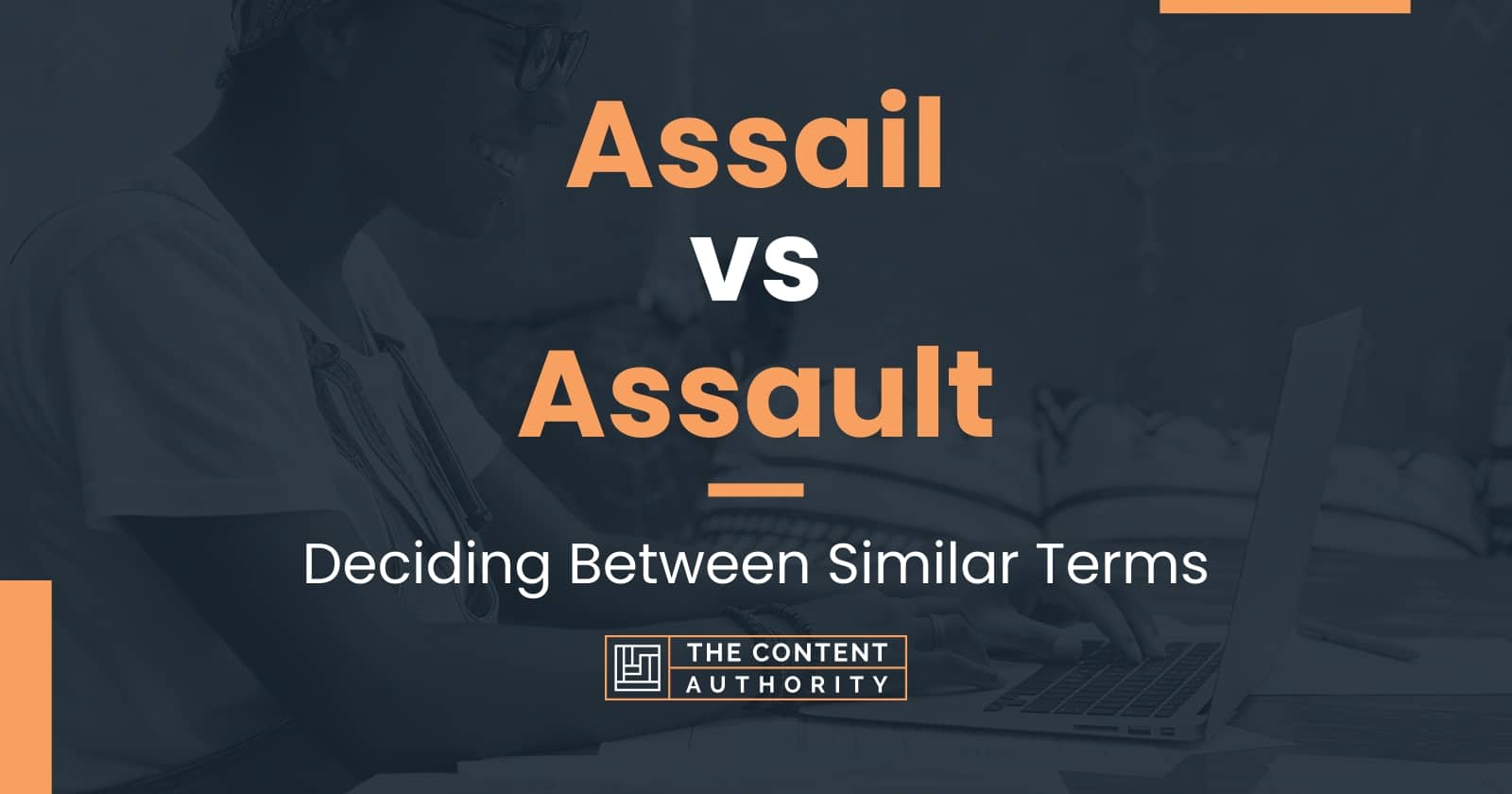 Assail
vs
Assault

Deciding Between Similar Terms

THE CONTENT
AUTHORITY